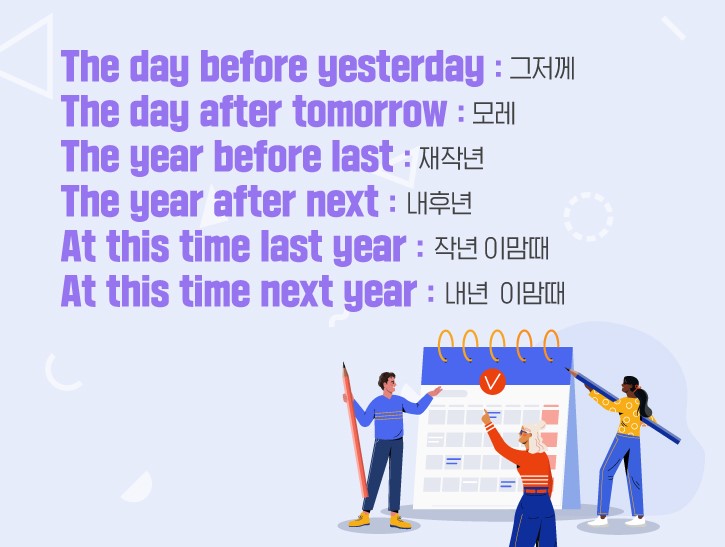 The day before yesterday : 그저께
The day after tomorrow : 모레
The year before last : 재작년
The year after next : 내후년
At this time last year : 작년 이맘때
At this time next year : 내년 이맘때